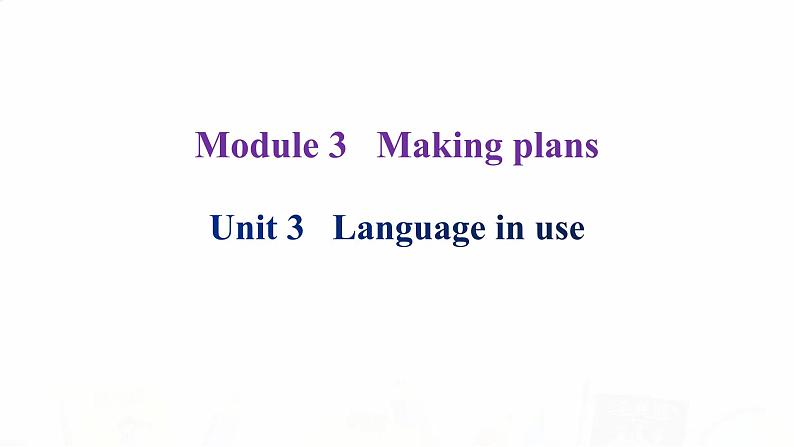 Module 3 Making plans

Unit 3 Language in use